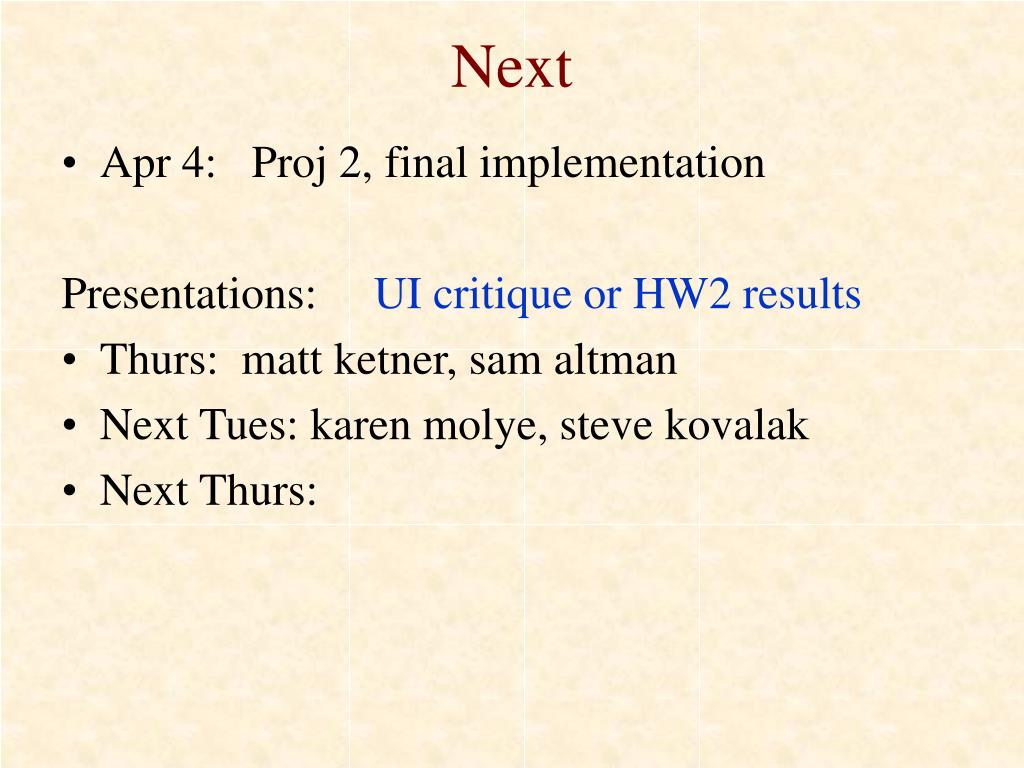 Next

• Apr 4: Proj 2, final implementation

Presentations: UI critique or HW2 results

• Thurs: matt ketner, sam altman
• Next Tues: karen molye, steve kovalak
• Next Thurs: